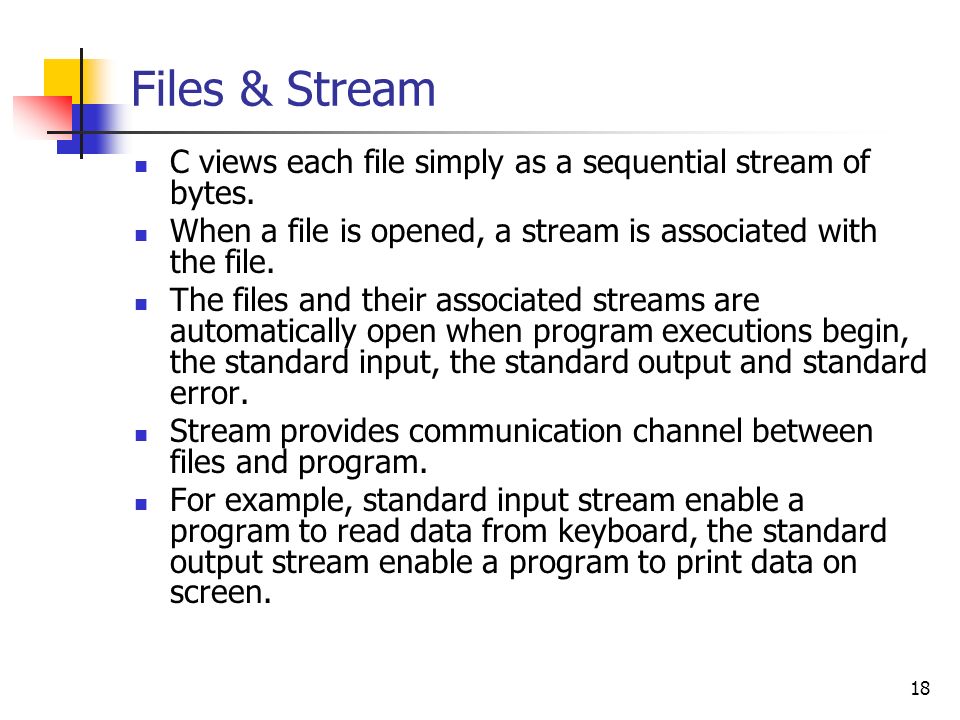 Files & Stream

- C views each file simply as a sequential stream of bytes.
- When a file is opened, a stream is associated with the file.
- The files and their associated streams are automatically open when program executions begin, the standard input, the standard output and standard error.
- Stream provides communication channel between files and program.
- For example, standard input stream enable a program to read data from keyboard, the standard output stream enable a program to print data on screen.

18